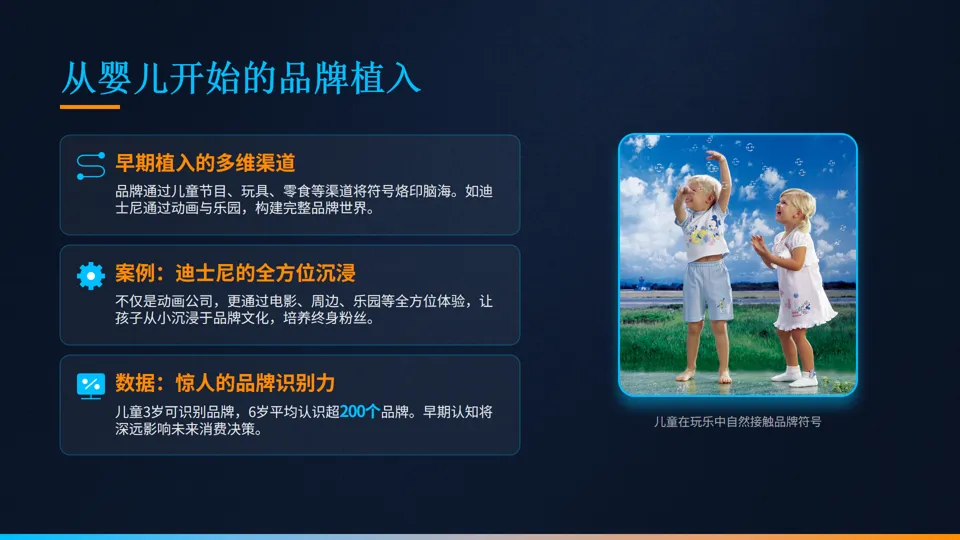 从婴儿开始的品牌植入

早期植入的多维渠道

品牌通过儿童节目、玩具、零食等渠道将符号烙印脑海。如迪士尼通过动画与乐园，构建完整品牌世界。

案例：迪士尼的全方位沉浸

不仅是动画公司，更通过电影、周边、乐园等全方位体验，让孩子从小沉浸于品牌文化，培养终身粉丝。

数据：惊人的品牌识别力

儿童3岁可识别品牌，6岁平均认识超200个品牌。早期认知将深远影响未来消费决策。

儿童在玩乐中自然接触品牌符号